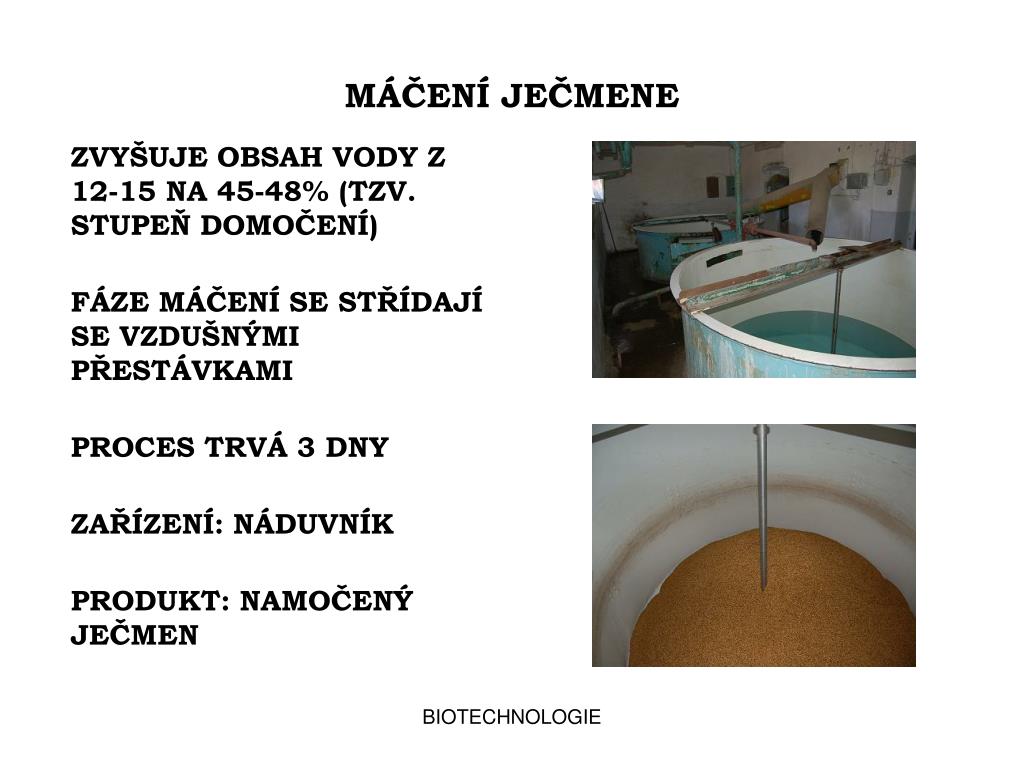 MÁČENÍ JEČMENE

ZVYŠUJE OBSAH VODY Z 12-15 NA 45-48% (TZV. STUPEŇ DOMOČENÍ)

FÁZE MÁČENÍ SE STŘÍDAJÍ SE VZDUŠNÝMI PŘESTÁVKAMI

PROCES TRVÁ 3 DNY

ZAŘÍZENÍ: NÁDUVNÍK

PRODUKT: NAMOČENÝ JEČMEN

BIOTECHNOLOGIE